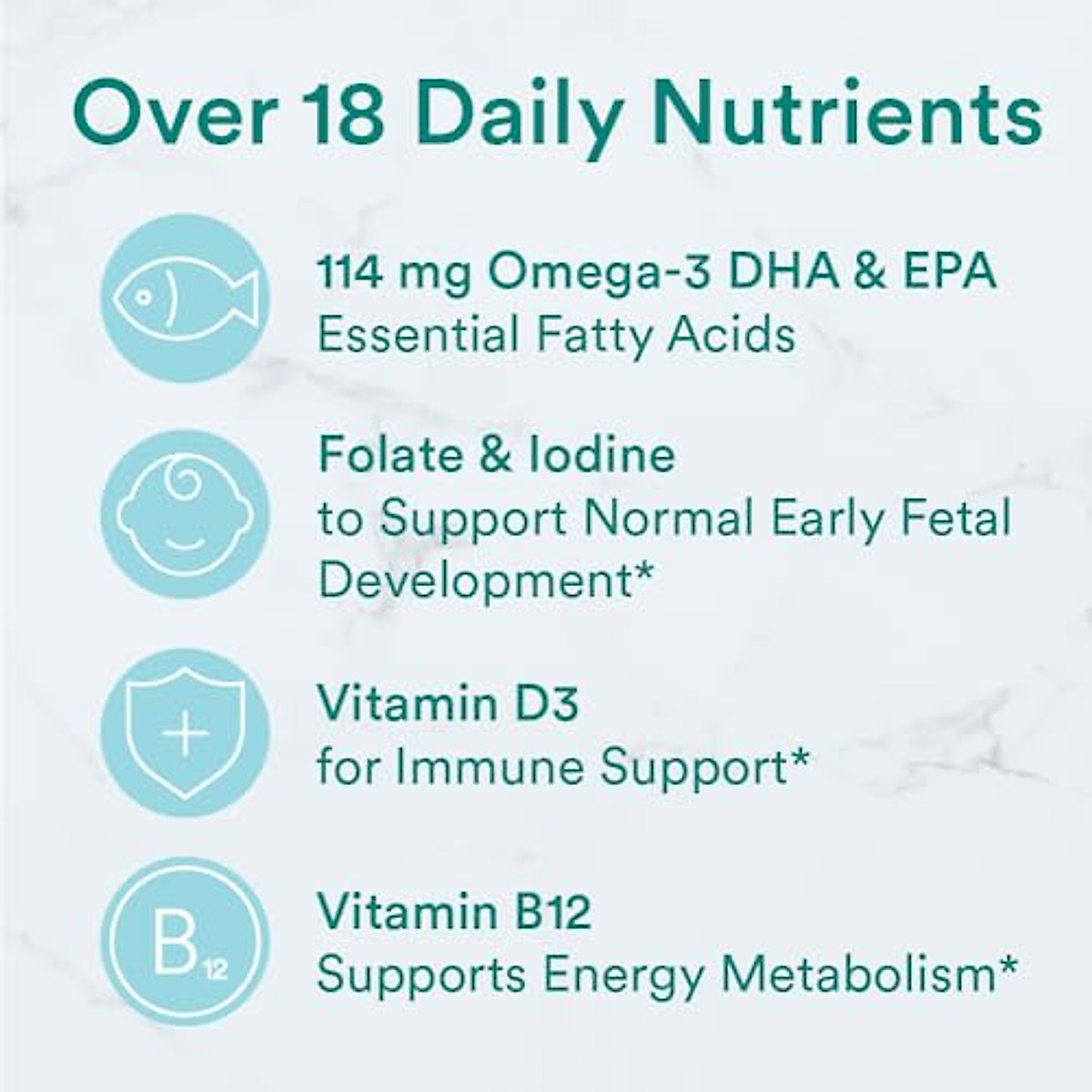 Over 18 Daily Nutrients

114 mg Omega-3 DHA & EPA
Essential Fatty Acids

Folate & Iodine
to Support Normal Early Fetal Development*

Vitamin D3
for Immune Support*

$B_{12}$

Vitamin B12
Supports Energy Metabolism*